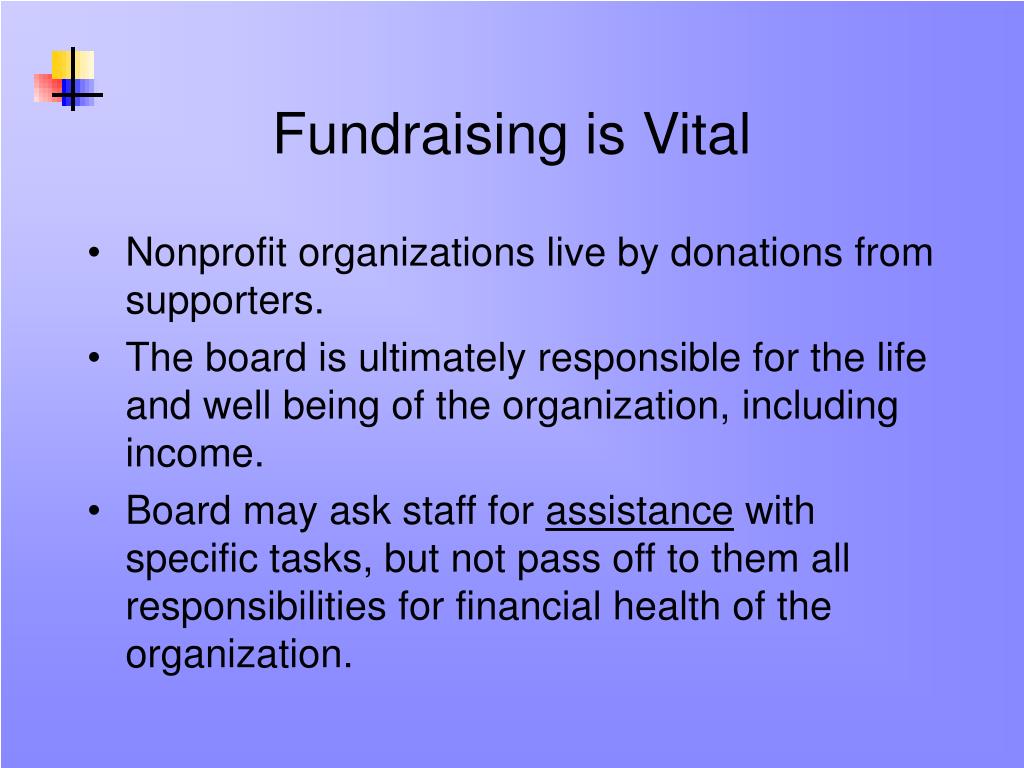 Fundraising is Vital

• Nonprofit organizations live by donations from supporters.
• The board is ultimately responsible for the life and well being of the organization, including income.
• Board may ask staff for assistance with specific tasks, but not pass off to them all responsibilities for financial health of the organization.